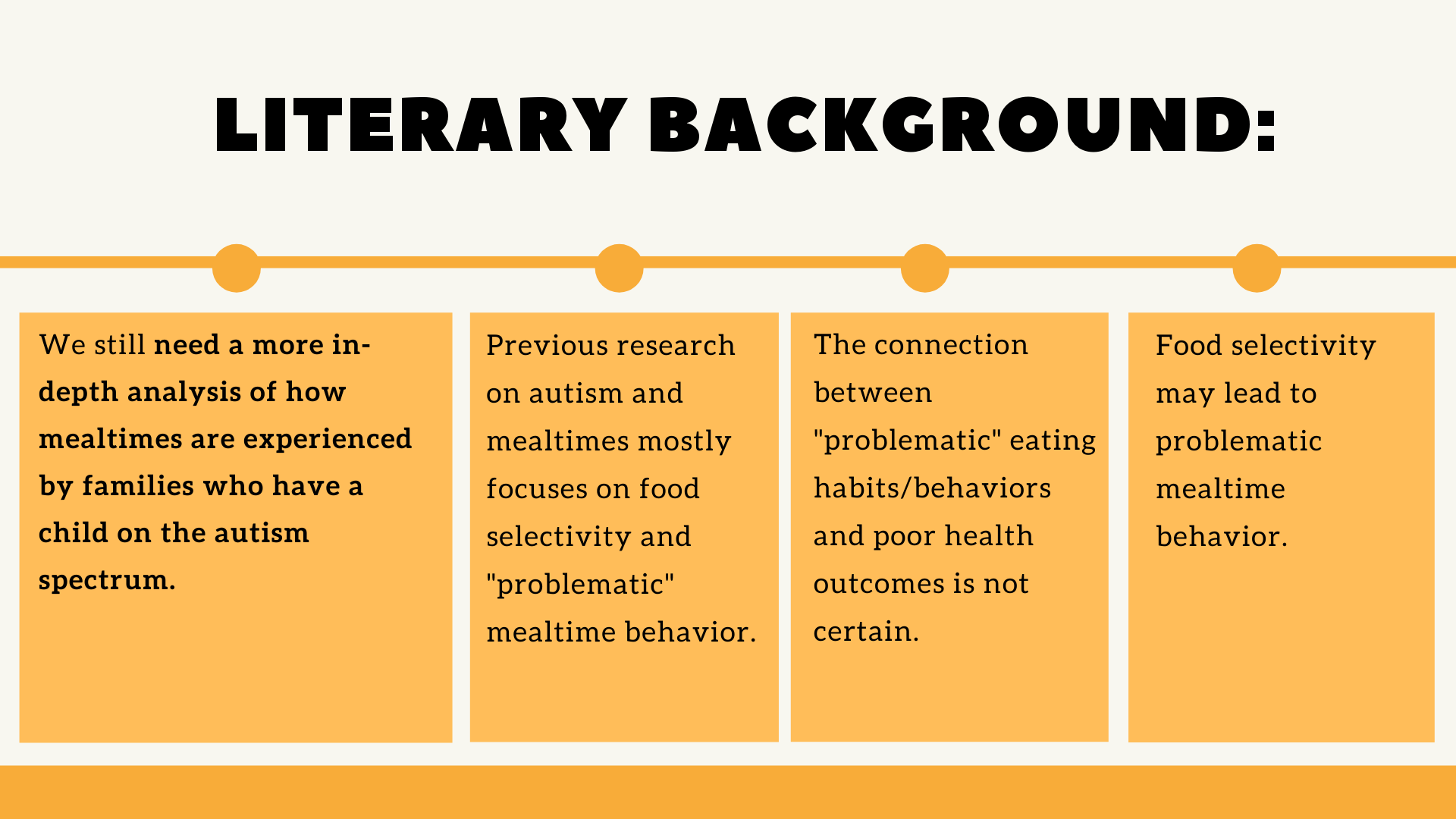 LITERARY BACKGROUND:

We still need a more in-depth analysis of how mealtimes are experienced by families who have a child on the autism spectrum.

Previous research on autism and mealtimes mostly focuses on food selectivity and "problematic" mealtime behavior.

The connection between "problematic" eating habits/behaviors and poor health outcomes is not certain.

Food selectivity may lead to problematic mealtime behavior.